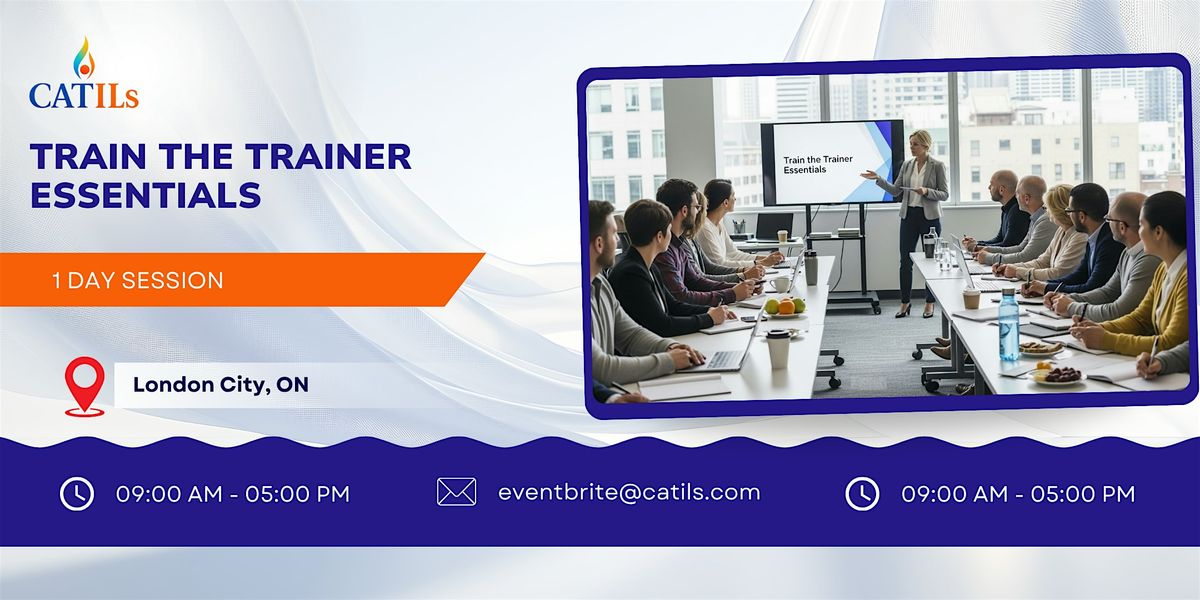 CATILs

TRAIN THE TRAINER ESSENTIALS

1 DAY SESSION

London City, ON

Train the Trainer Essentials

09:00 AM - 05:00 PM

eventbrite@catils.com

09:00 AM - 05:00 PM